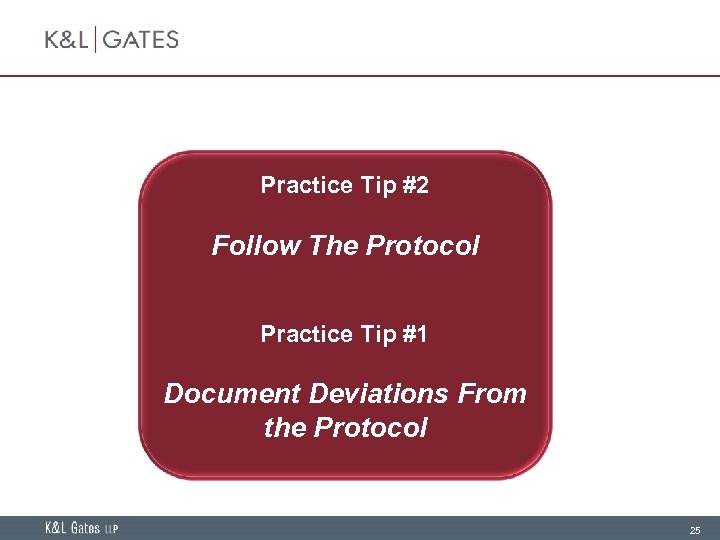 K&L | GATES

Practice Tip #2

Follow The Protocol

Practice Tip #1

Document Deviations From the Protocol

K&L Gates LLP

25